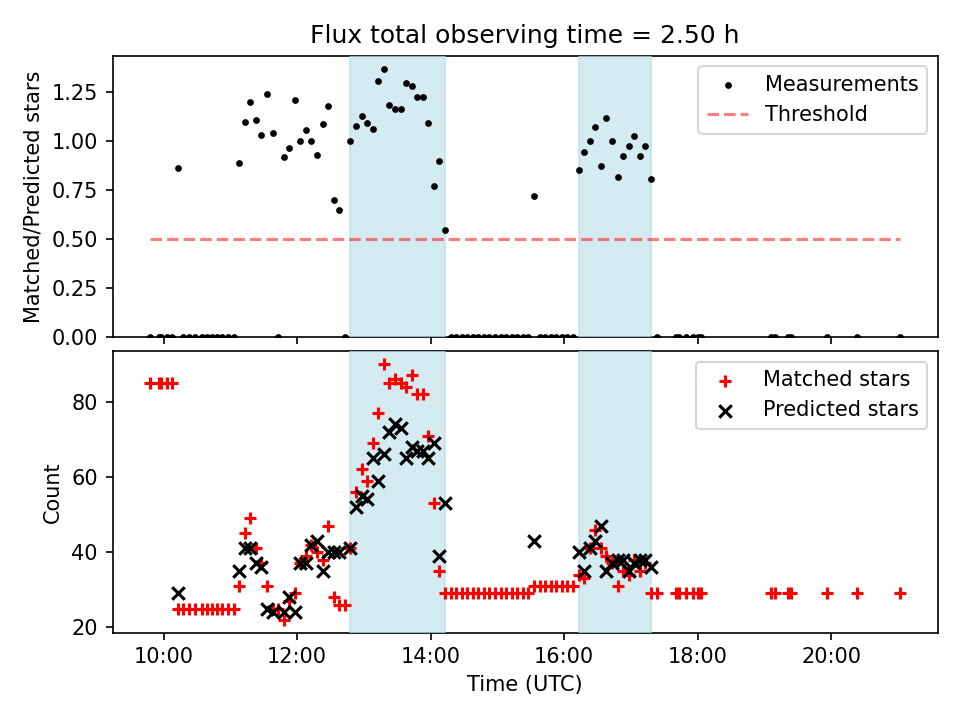 Flux total observing time = 2.50 h

Matched/Predicted stars

1.25
1.00
0.75
0.50
0.25
0.00

Measurements
Threshold

Count

80
60
40
20

Matched stars
Predicted stars

10:00
12:00
14:00
16:00
18:00
20:00

Time (UTC)